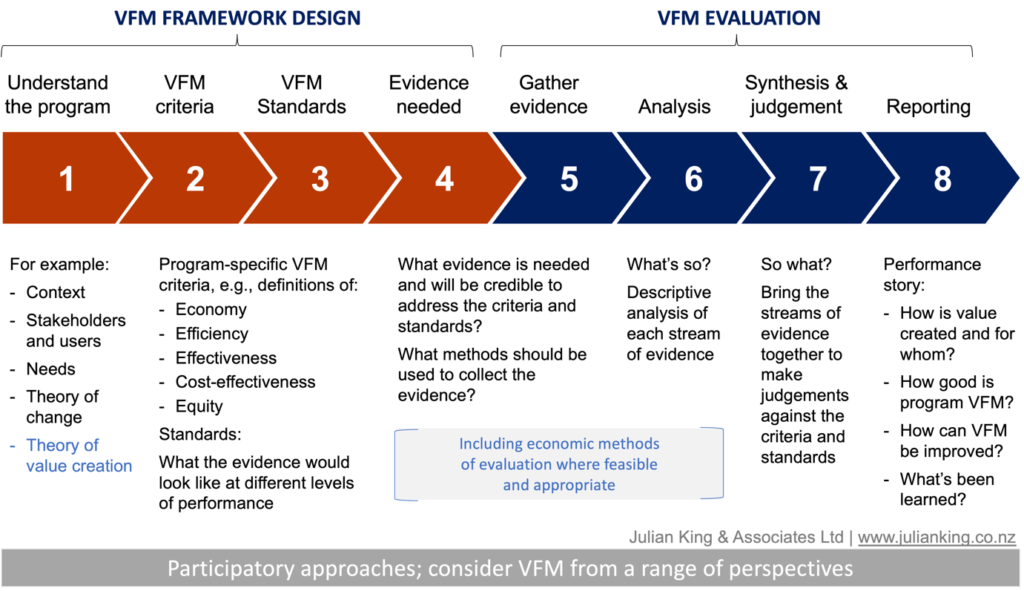 VFM FRAMEWORK DESIGN

VFM EVALUATION

Understand the program

VFM criteria

VFM Standards

Evidence needed

Gather evidence

Analysis

Synthesis & judgement

Reporting

1

2

3

4

5

6

7

8

For example:
- Context
- Stakeholders and users
- Needs
- Theory of change
- Theory of value creation

Program-specific VFM criteria, e.g., definitions of:
- Economy
- Efficiency
- Effectiveness
- Cost-effectiveness
- Equity

Standards:

What the evidence would look like at different levels of performance

What evidence is needed and will be credible to address the criteria and standards?

What methods should be used to collect the evidence?

Including economic methods of evaluation where feasible and appropriate

What's so?

Descriptive analysis of each stream of evidence

So what?

Bring the streams of evidence together to make judgements against the criteria and standards

Performance story:
- How is value created and for whom?
- How good is program VFM?
- How can VFM be improved?
- What's been learned?

Julian King & Associates Ltd | www.julianking.co.nz

Participatory approaches; consider VFM from a range of perspectives